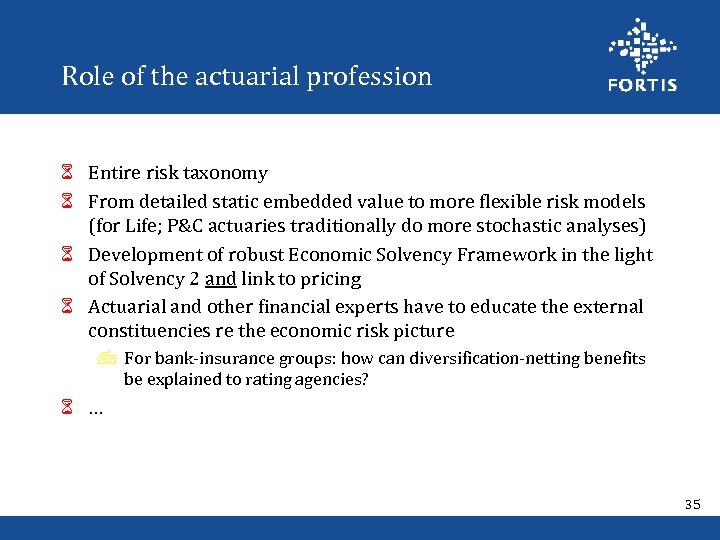 Role of the actuarial profession

FORTIS

Entire risk taxonomy

From detailed static embedded value to more flexible risk models (for Life; P&C actuaries traditionally do more stochastic analyses)

Development of robust Economic Solvency Framework in the light of Solvency 2 and link to pricing

Actuarial and other financial experts have to educate the external constituencies re the economic risk picture

For bank-insurance groups: how can diversification-netting benefits be explained to rating agencies?

…

35